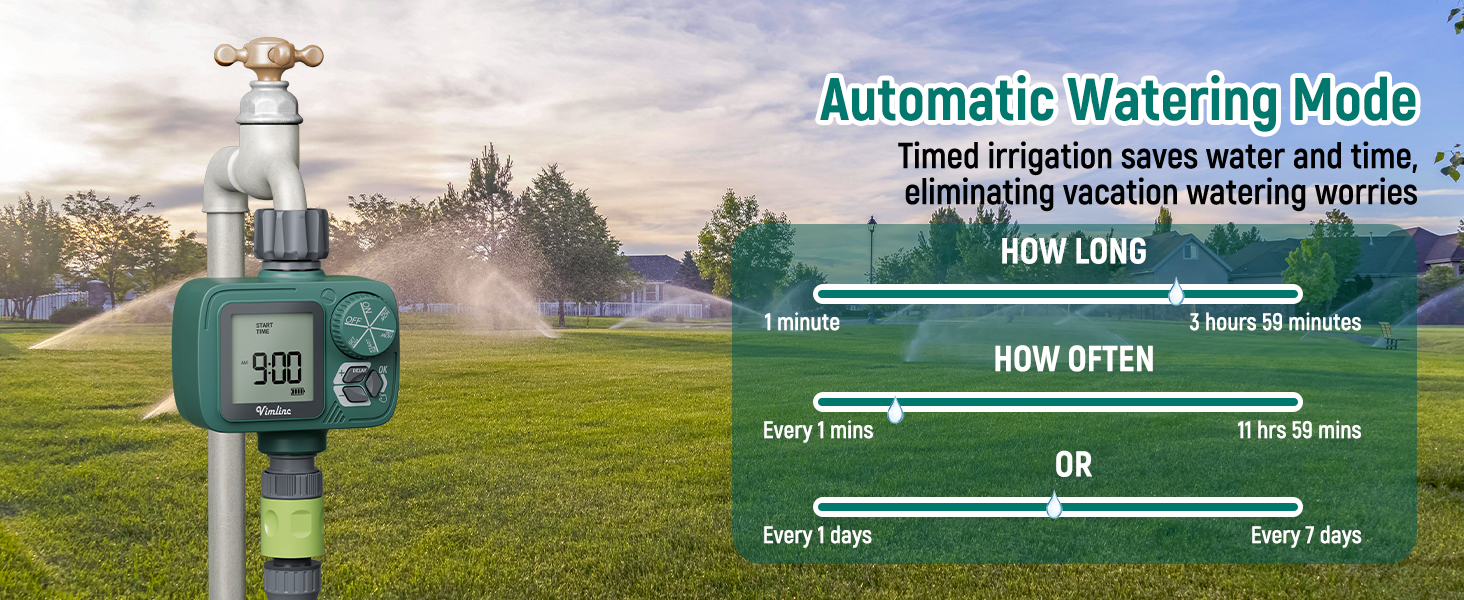 Automatic Watering Mode
Timed irrigation saves water and time, eliminating vacation watering worries

HOW LONG
1 minute
3 hours 59 minutes

HOW OFTEN
Every 1 mins
11 hrs 59 mins

OR
Every 1 days
Every 7 days

START TIME
AM
9:00
Vimlinc
OFF
DELAY
OK